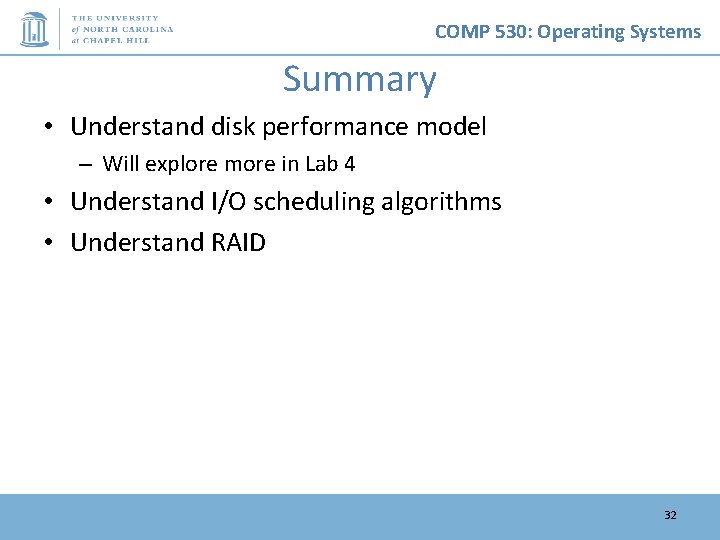 THE UNIVERSITY
of NORTH CAROLINA
at CHAPEL HILL

COMP 530: Operating Systems

Summary

• Understand disk performance model
  – Will explore more in Lab 4
• Understand I/O scheduling algorithms
• Understand RAID

32